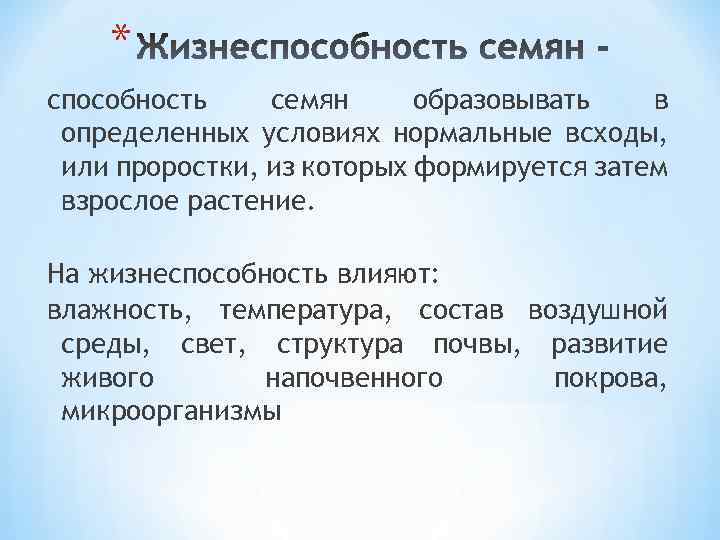 * Жизнеспособность семян -

способность семян образовывать в определенных условиях нормальные всходы, или проростки, из которых формируется затем взрослое растение.

На жизнеспособность влияют:

влажность, температура, состав воздушной среды, свет, структура почвы, развитие живого напочвенного покрова, микроорганизмы